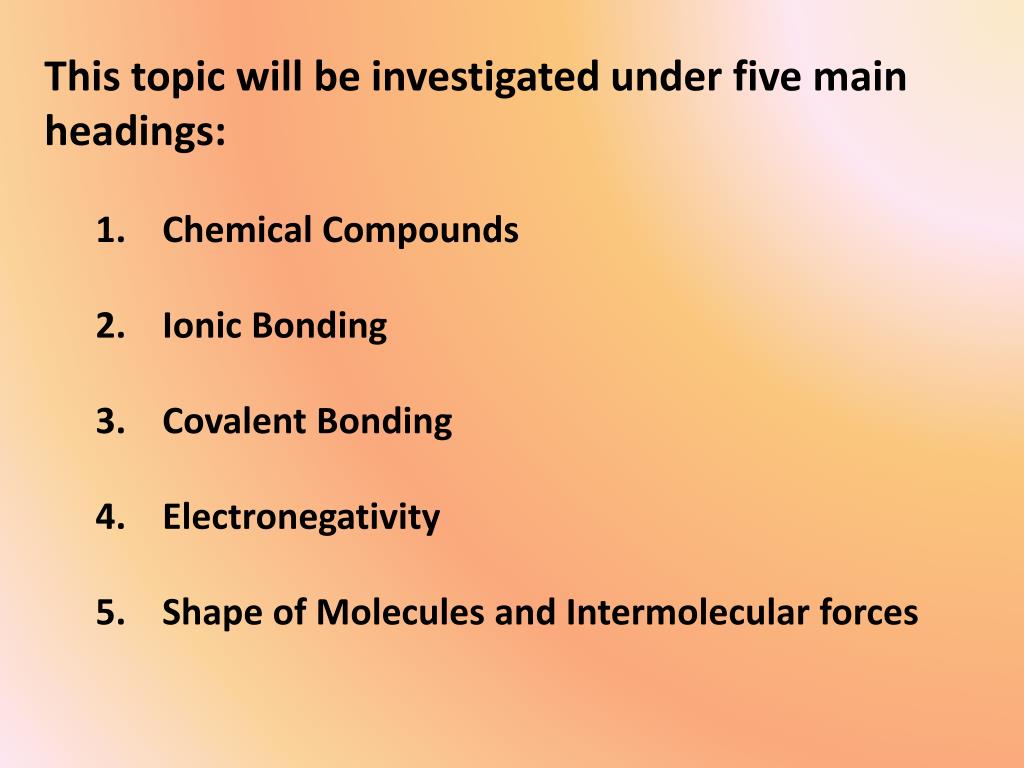 This topic will be investigated under five main headings:

1. Chemical Compounds

2. Ionic Bonding

3. Covalent Bonding

4. Electronegativity

5. Shape of Molecules and Intermolecular forces